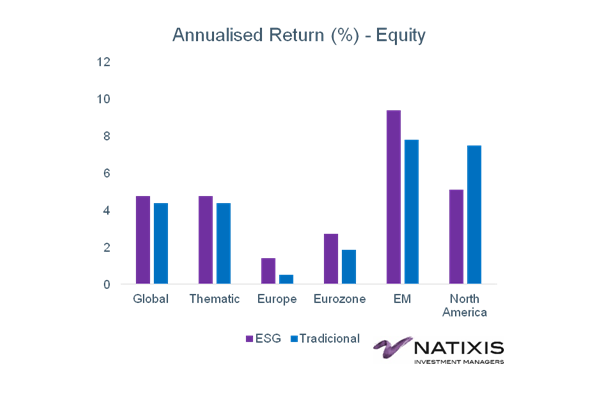 Annualised Return (%) - Equity

12
10
8
6
4
2
0

Global
Thematic
Europe
Eurozone
EM
North America

ESG
Tradicional

NATIXIS
INVESTMENT MANAGERS